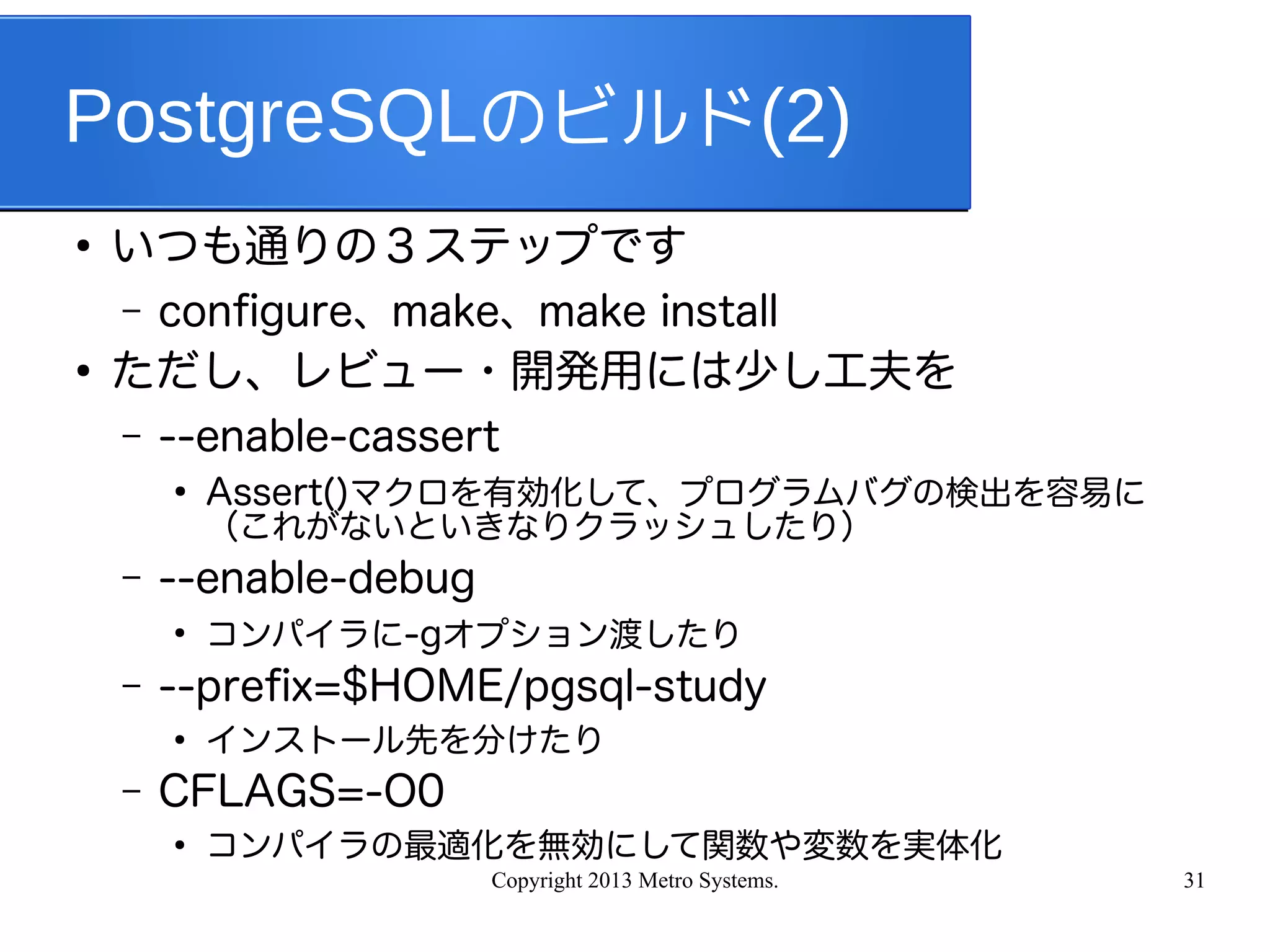 PostgreSQLのビルド(2)

• いつも通りの３ステップです
  – configure、make、make install
• ただし、レビュー・開発用には少し工夫を
  – --enable-cassert
    • Assert()マクロを有効化して、プログラムバグの検出を容易に（これがないといきなりクラッシュしたり）
  – --enable-debug
    • コンパイラに-gオプション渡したり
  – --prefix=$HOME/pgsql-study
    • インストール先を分けたり
  – CFLAGS=-O0
    • コンパイラの最適化を無効にして関数や変数を実体化

Copyright 2013 Metro Systems.

31